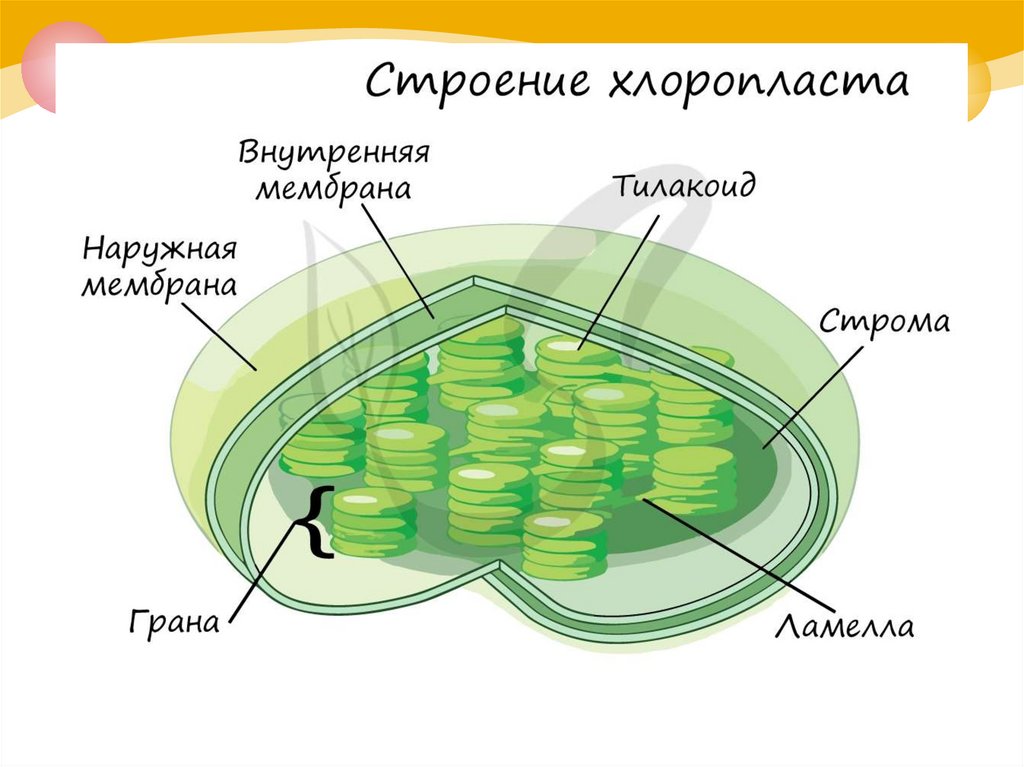 Строение хлоропласта

Внутренняя мембрана

Тилакоид

Наружная мембрана

Строма

Грана

Ламелла